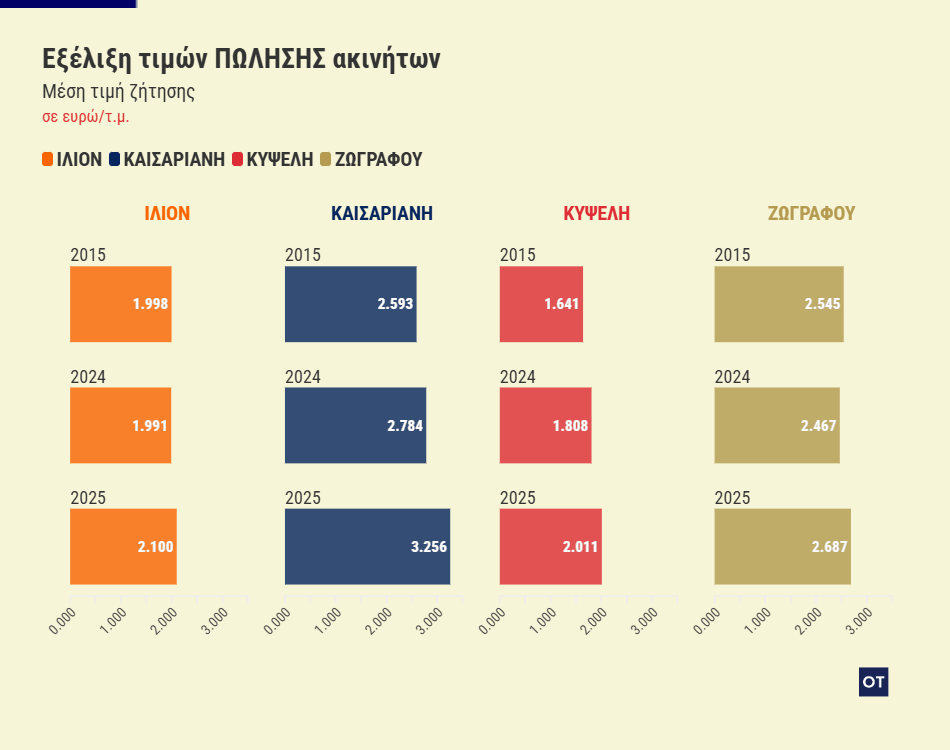 Εξέλιξη τιμών ΠΩΛΗΣΗΣ ακινήτων
Μέση τιμή ζήτησης
σε ευρώ/τ.μ.

ΙΛΙΟΝ ΚΑΙΣΑΡΙΑΝΗ ΚΥΨΕΛΗ ΖΩΓΡΑΦΟΥ

ΙΛΙΟΝ
2015
1.998
2024
1.991
2025
2.100
0.000 1.000 2.000 3.000

ΚΑΙΣΑΡΙΑΝΗ
2015
2.593
2024
2.784
2025
3.256
0.000 1.000 2.000 3.000

ΚΥΨΕΛΗ
2015
1.641
2024
1.808
2025
2.011
0.000 1.000 2.000 3.000

ΖΩΓΡΑΦΟΥ
2015
2.545
2024
2.467
2025
2.687
0.000 1.000 2.000 3.000

OT